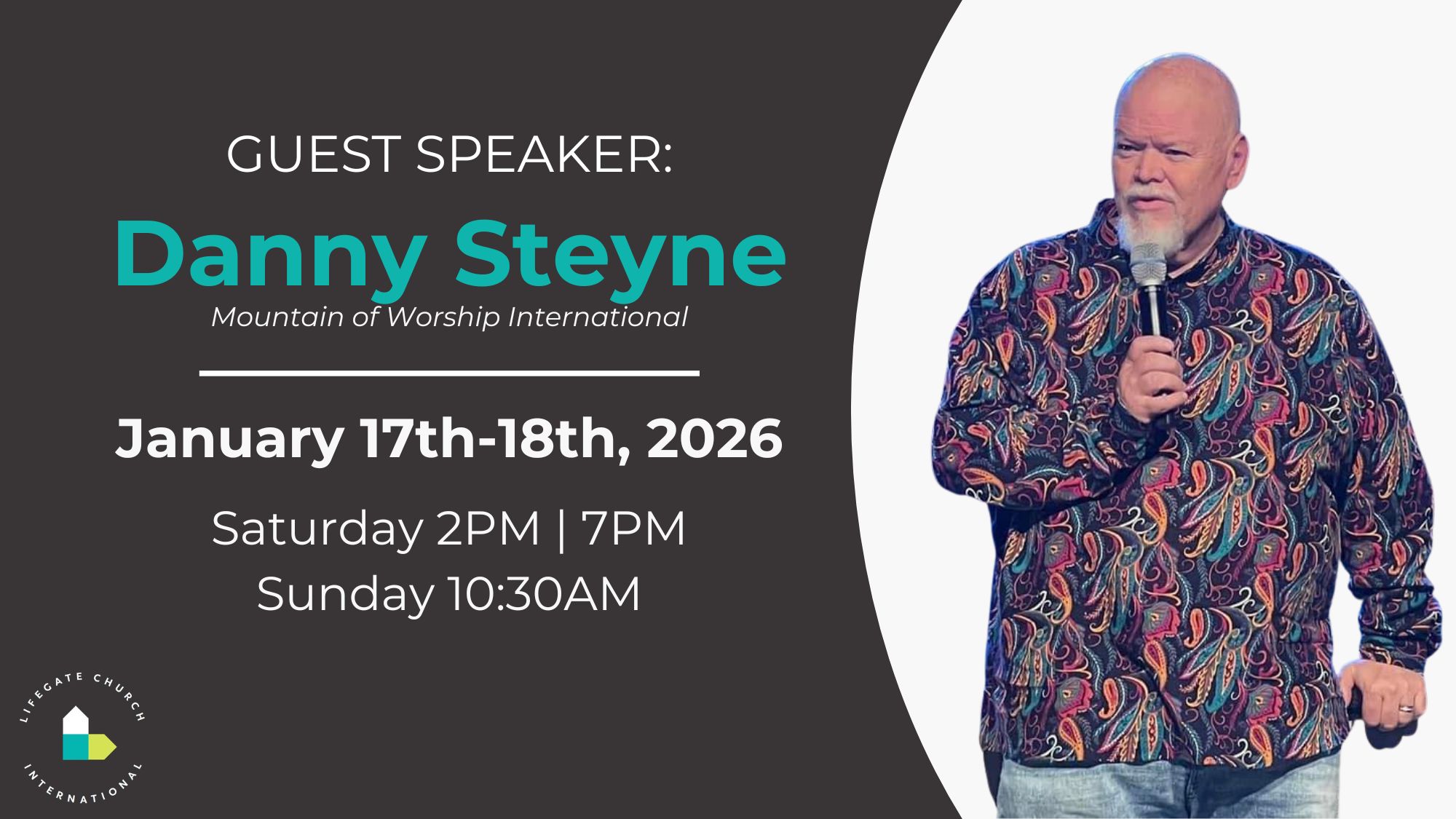 GUEST SPEAKER:

Danny Steyne

Mountain of Worship International

January 17th-18th, 2026

Saturday 2PM | 7PM
Sunday 10:30AM

LIFEGATE CHURCH INTERNATIONAL